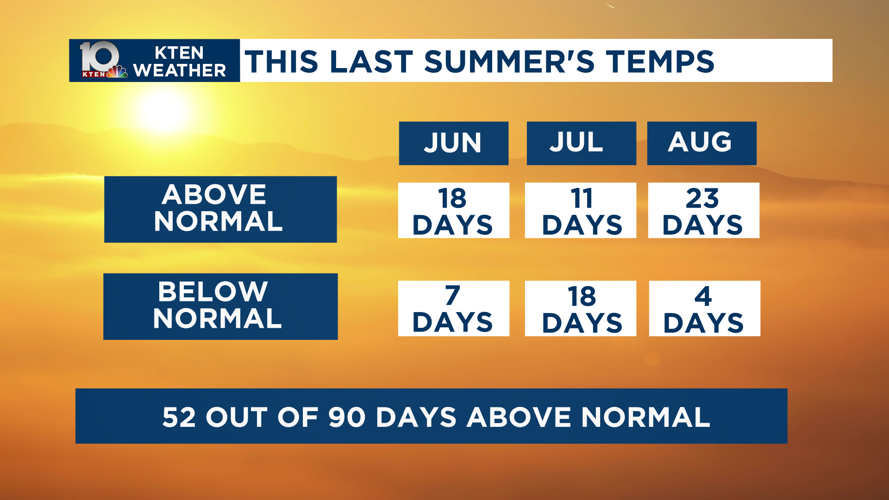 10 KTEN
KTEN WEATHER
THIS LAST SUMMER'S TEMPS

| | JUN | JUL | AUG |
|---|---|---|---|
| ABOVE NORMAL | 18 DAYS | 11 DAYS | 23 DAYS |
| BELOW NORMAL | 7 DAYS | 18 DAYS | 4 DAYS |

52 OUT OF 90 DAYS ABOVE NORMAL